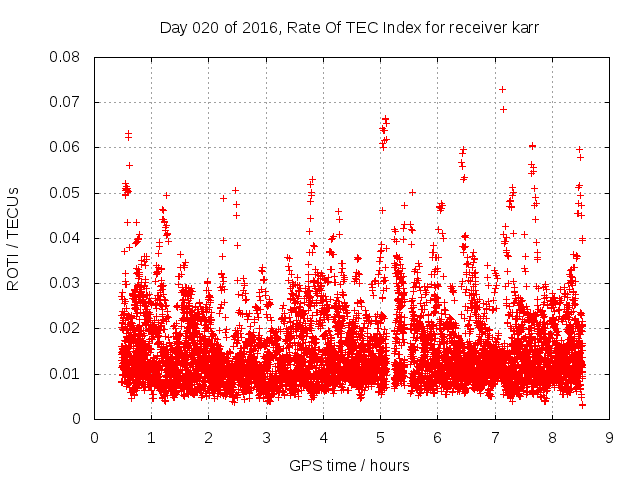 Day 020 of 2016, Rate Of TEC Index for receiver karr

ROTI / TECUs

0.08
0.07
0.06
0.05
0.04
0.03
0.02
0.01
0

0 1 2 3 4 5 6 7 8 9

GPS time / hours